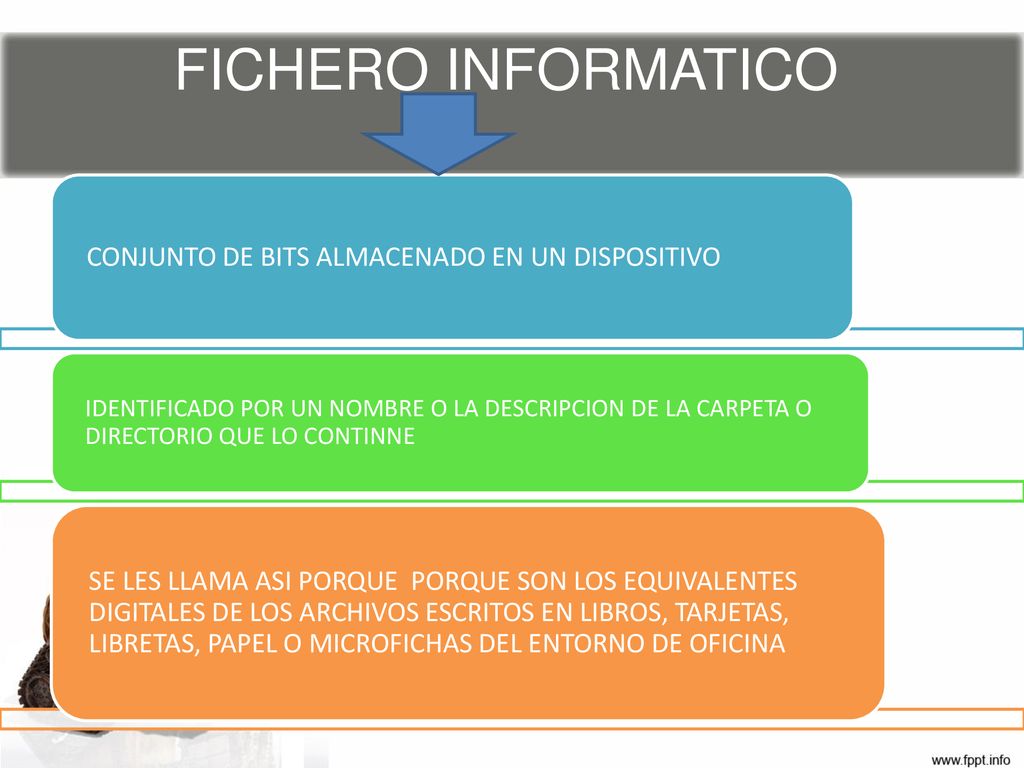 FICHERO INFORMATICO

CONJUNTO DE BITS ALMACENADO EN UN DISPOSITIVO

IDENTIFICADO POR UN NOMBRE O LA DESCRIPCION DE LA CARPETA O DIRECTORIO QUE LO CONTINNE

SE LES LLAMA ASI PORQUE PORQUE SON LOS EQUIVALENTES DIGITALES DE LOS ARCHIVOS ESCRITOS EN LIBROS, TARJETAS, LIBRETAS, PAPEL O MICROFICHAS DEL ENTORNO DE OFICINA

www.fppt.info